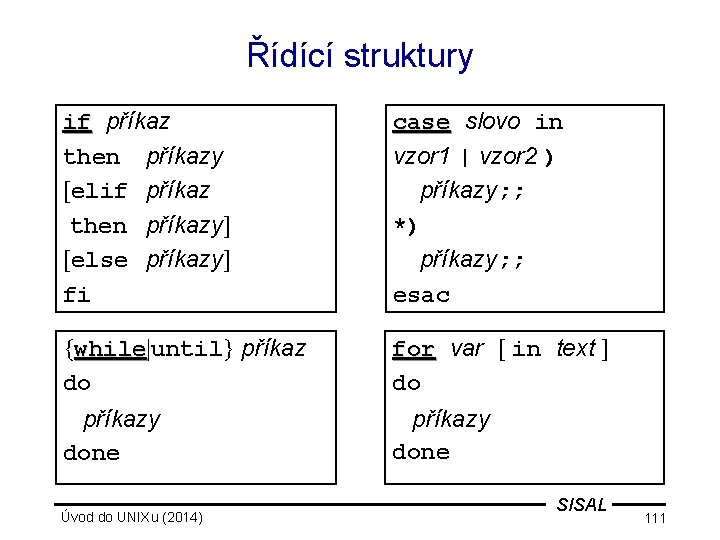 Řídící struktury

if příkaz
then příkazy
[elif příkaz
then příkazy]
[else příkazy]
fi

case slovo in
vzor1 | vzor2 )
příkazy;;
*)
příkazy;;
esac

{while|until} příkaz
do
příkazy
done

for var [ in text ]
do
příkazy
done

SISAL

Úvod do UNIXu (2014)

111